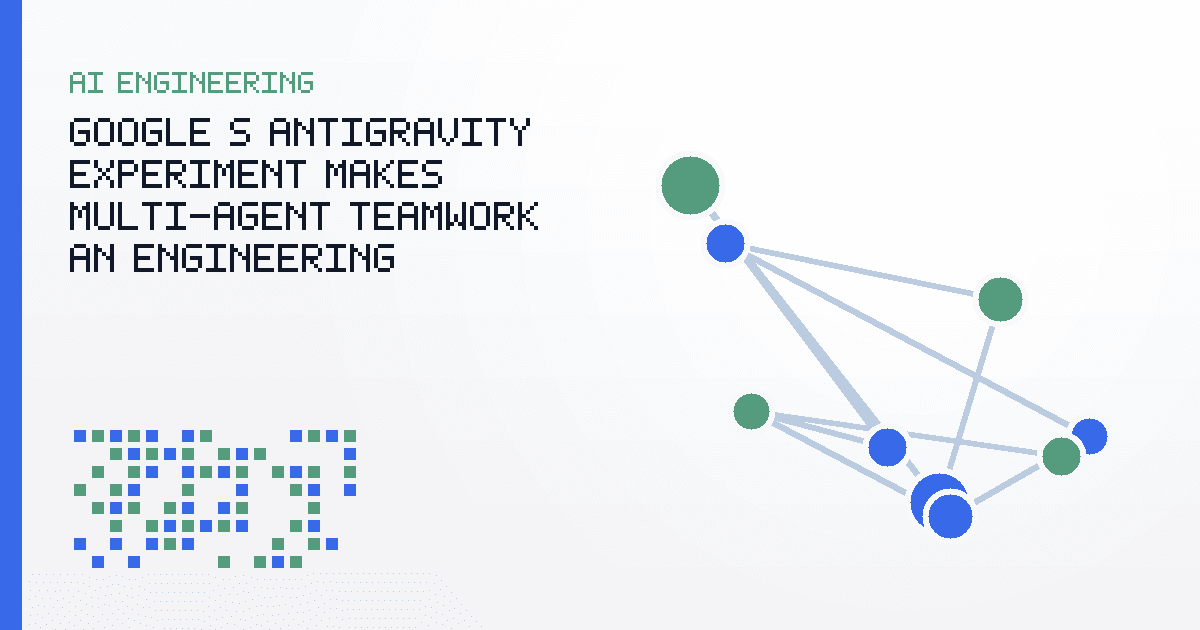 AI ENGINEERING

GOOGLE S ANTIGRAVITY EXPERIMENT MAKES MULTI-AGENT TEAMWORK AN ENGINEERING